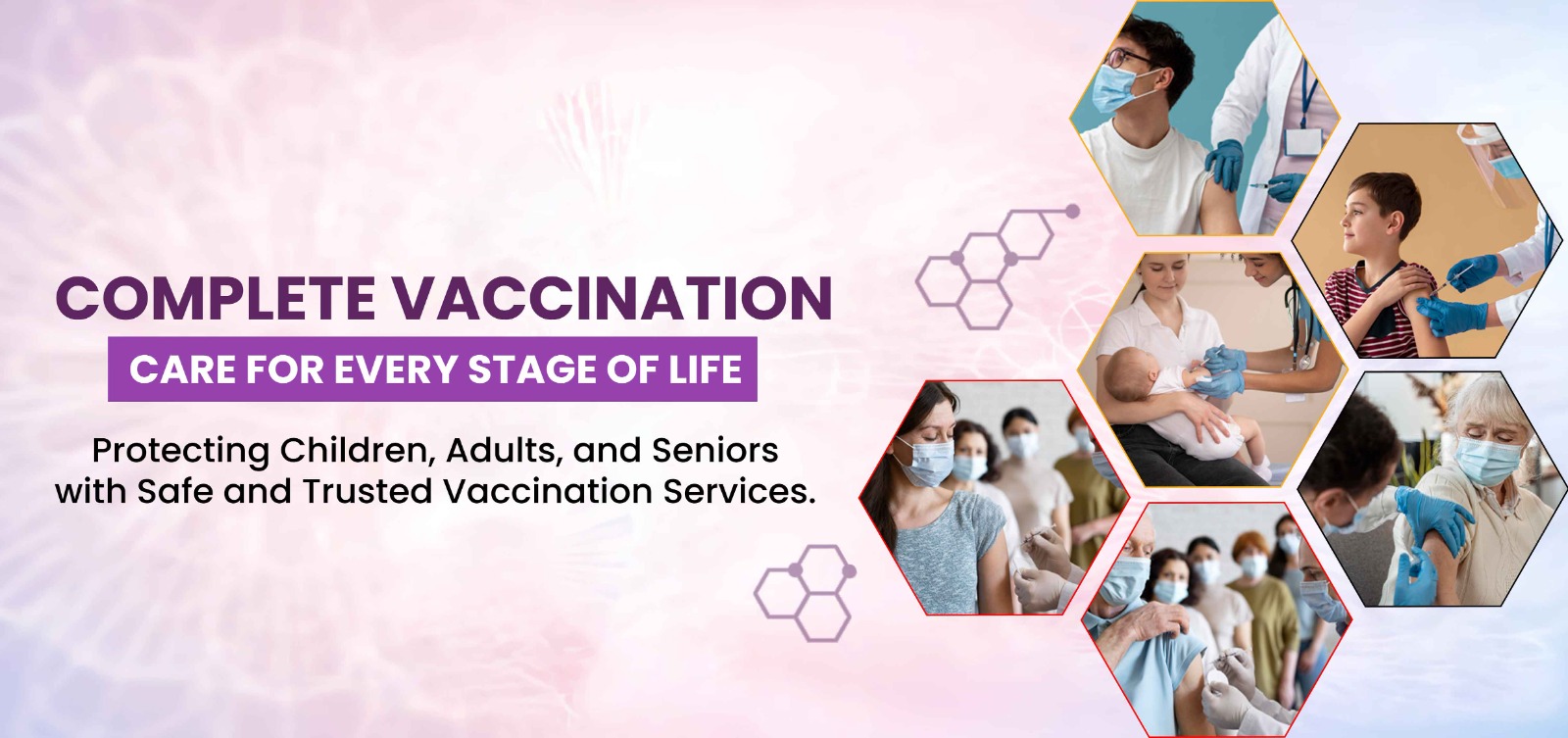 COMPLETE VACCINATION

CARE FOR EVERY STAGE OF LIFE

Protecting Children, Adults, and Seniors with Safe and Trusted Vaccination Services.